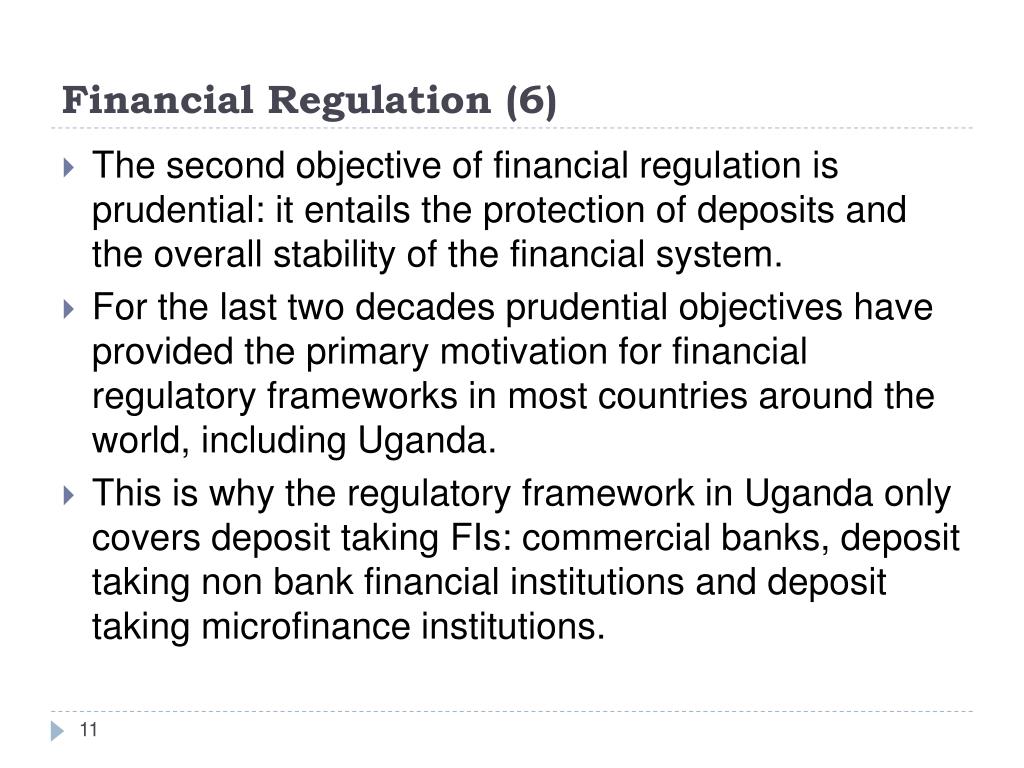 Financial Regulation (6)

The second objective of financial regulation is prudential: it entails the protection of deposits and the overall stability of the financial system.

For the last two decades prudential objectives have provided the primary motivation for financial regulatory frameworks in most countries around the world, including Uganda.

This is why the regulatory framework in Uganda only covers deposit taking FIs: commercial banks, deposit taking non bank financial institutions and deposit taking microfinance institutions.

11